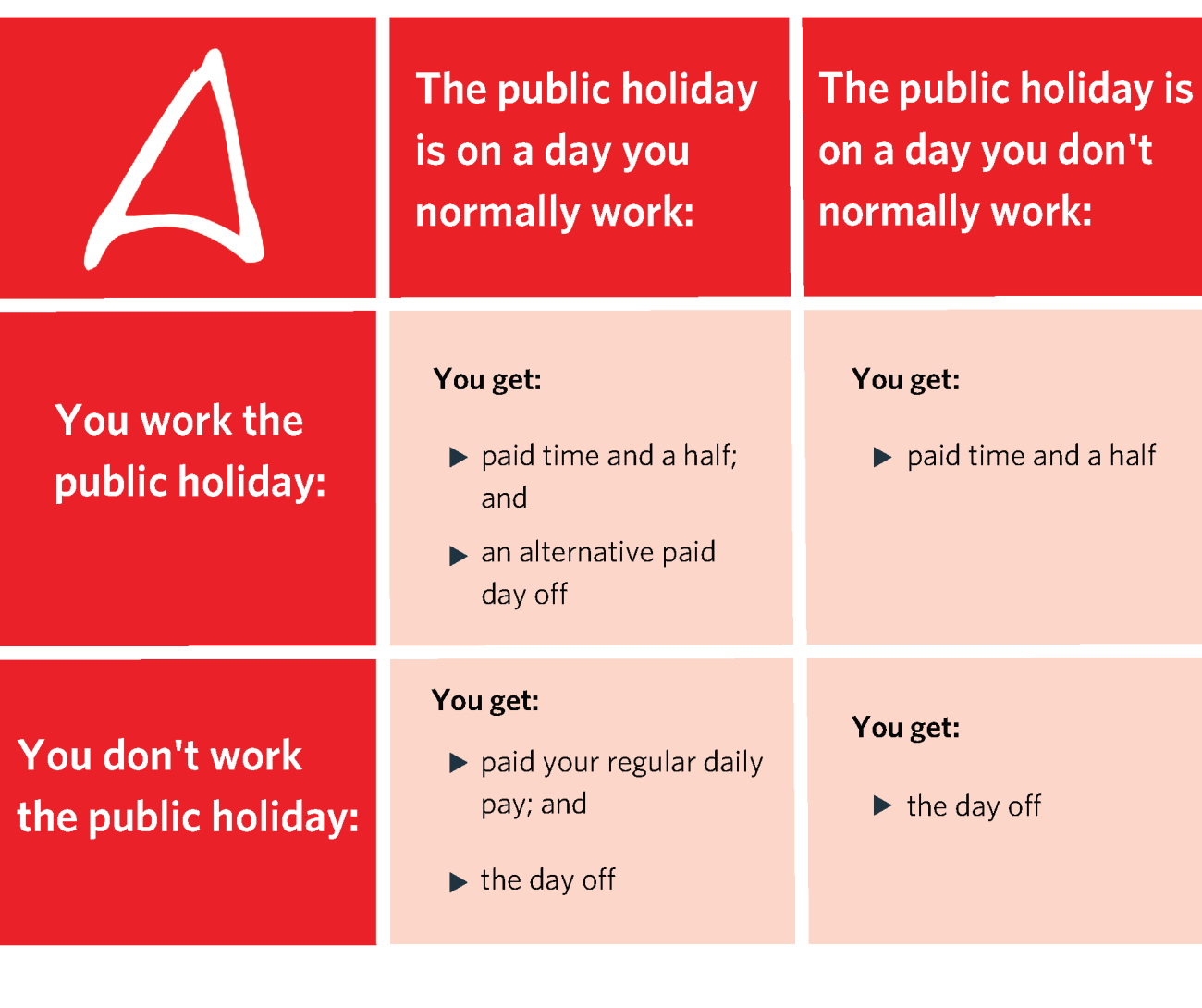 | | The public holiday is on a day you normally work: | The public holiday is on a day you don't normally work: |
|---|---|---|
| You work the public holiday: | You get: ▶ paid time and a half; and ▶ an alternative paid day off | You get: ▶ paid time and a half |
| You don't work the public holiday: | You get: ▶ paid your regular daily pay; and ▶ the day off | You get: ▶ the day off |